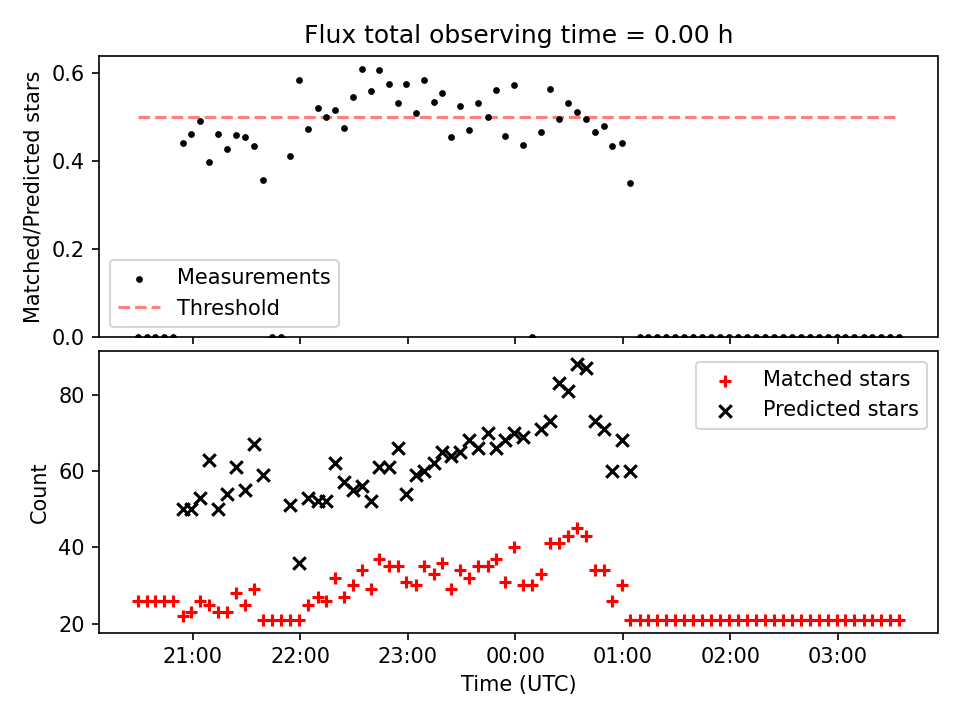 Flux total observing time = 0.00 h

Matched/Predicted stars

0.6
0.4
0.2
0.0

Measurements
Threshold

Count

80
60
40
20

Matched stars
Predicted stars

21:00
22:00
23:00
00:00
01:00
02:00
03:00

Time (UTC)